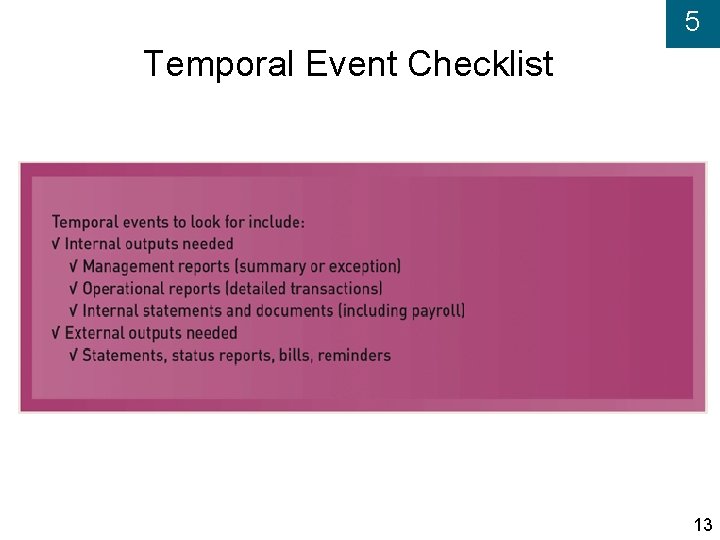 5

Temporal Event Checklist

Temporal events to look for include:
√ Internal outputs needed
√ Management reports (summary or exception)
√ Operational reports (detailed transactions)
√ Internal statements and documents (including payroll)
√ External outputs needed
√ Statements, status reports, bills, reminders

13